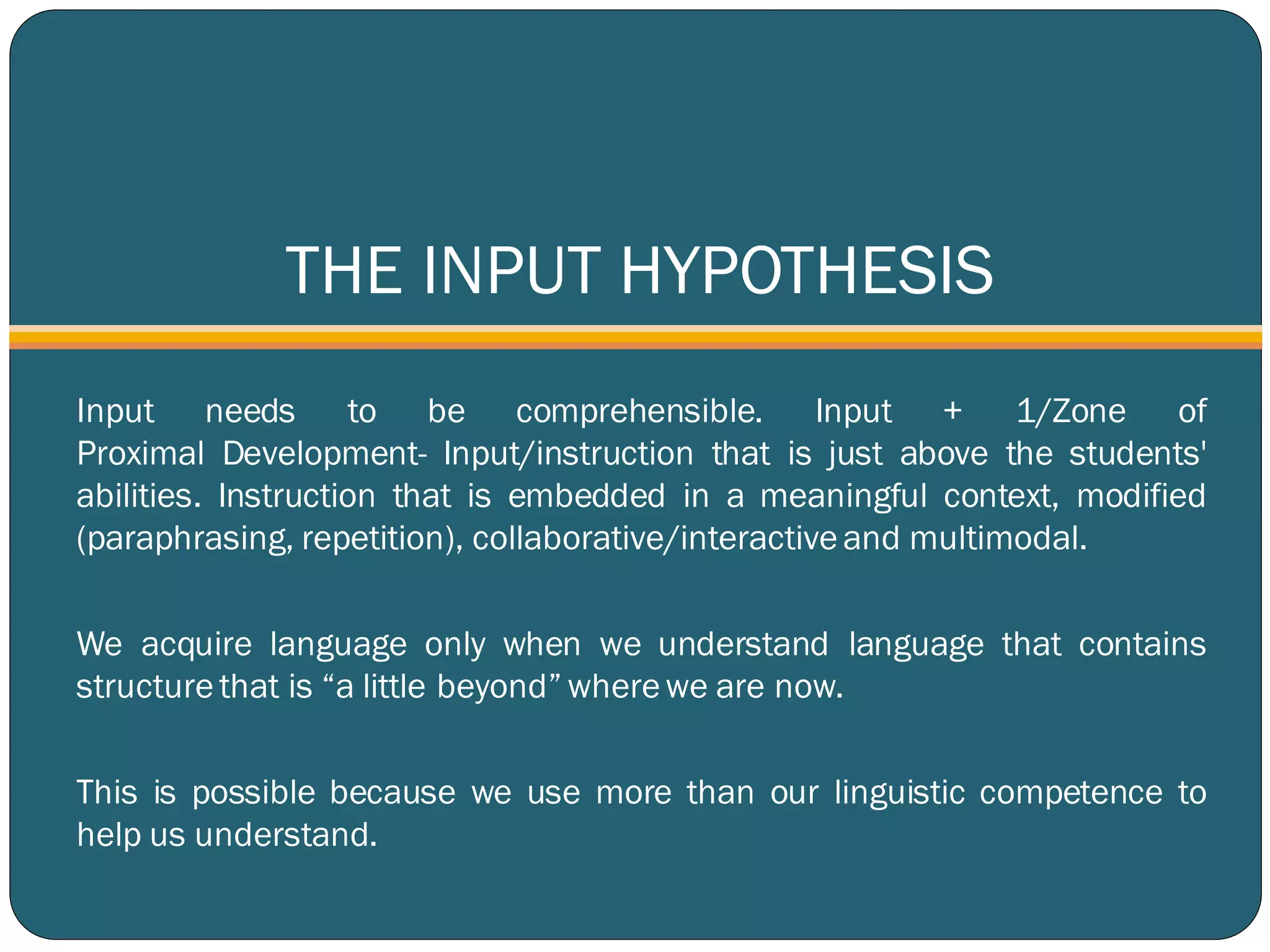 THE INPUT HYPOTHESIS

Input needs to be comprehensible. Input + 1/Zone of Proximal Development- Input/instruction that is just above the students' abilities. Instruction that is embedded in a meaningful context, modified (paraphrasing, repetition), collaborative/interactive and multimodal.

We acquire language only when we understand language that contains structure that is “a little beyond” where we are now.

This is possible because we use more than our linguistic competence to help us understand.